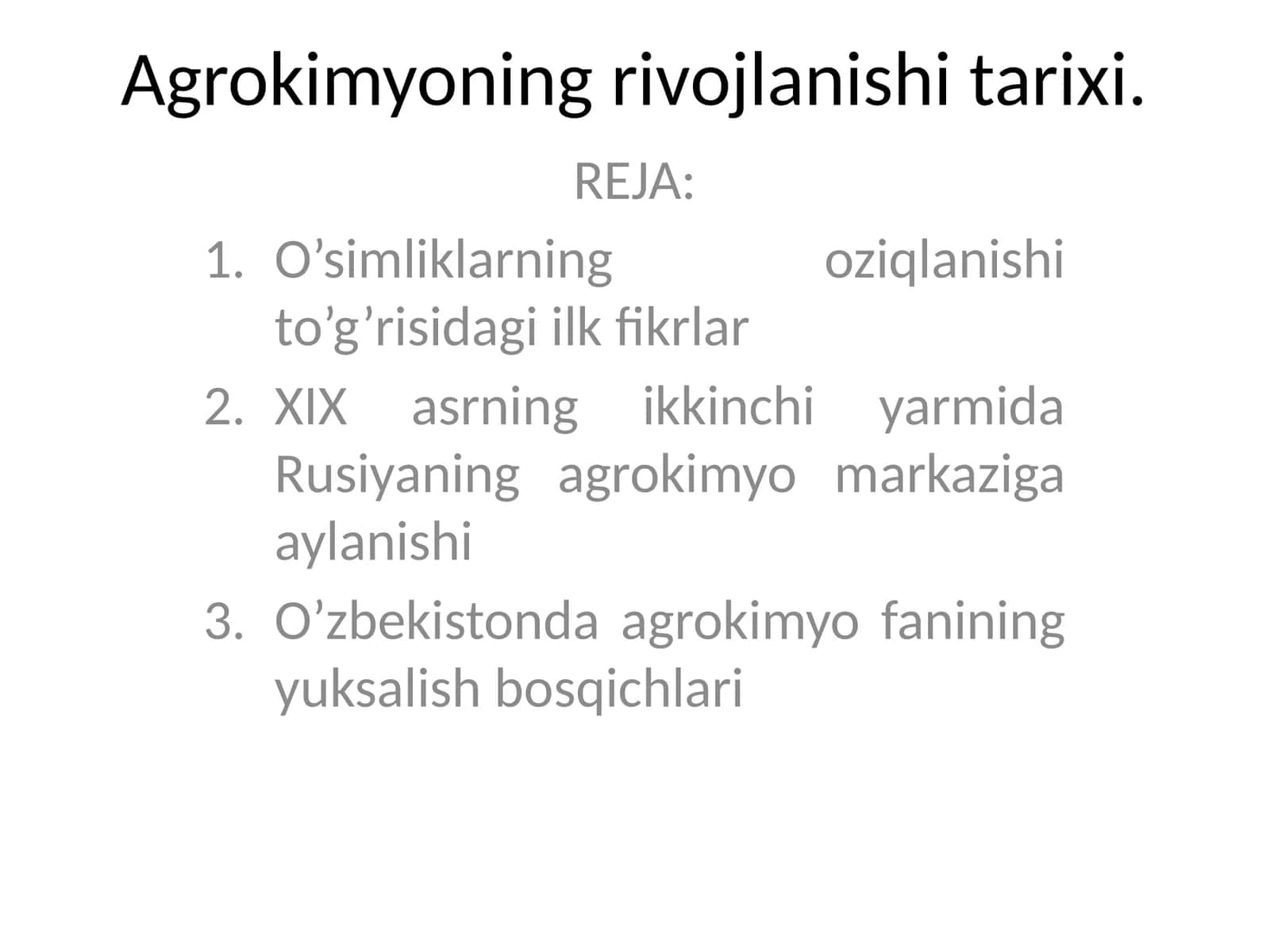 Agrokimyoning rivojlanishi tarixi.

REJA:

1. O’simliklarning oziqlanishi to’g’risidagi ilk fikrlar
2. XIX asrning ikkinchi yarmida Rusiyaning agrokimyo markaziga aylanishi
3. O’zbekistonda agrokimyo fanining yuksalish bosqichlari